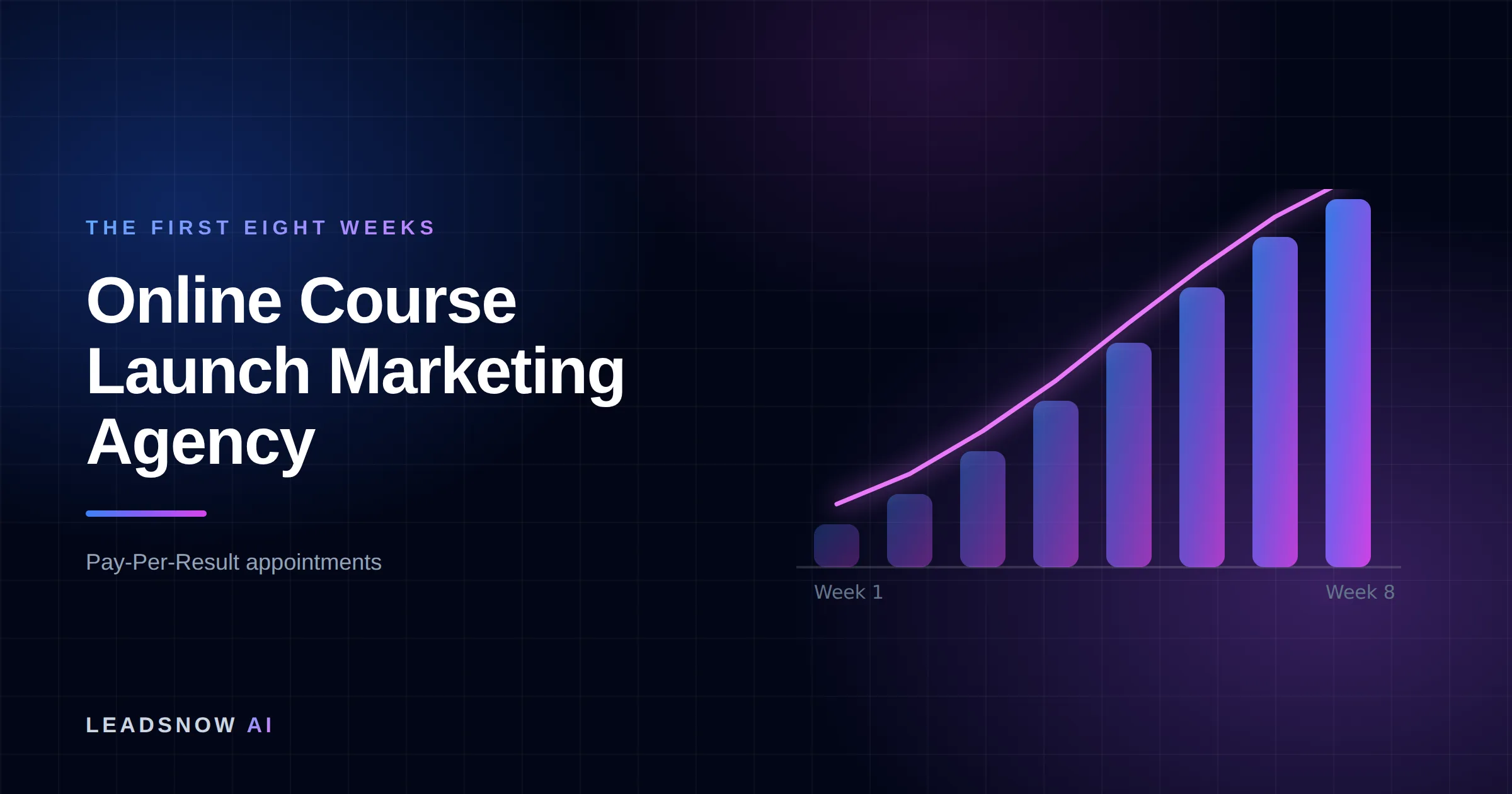 THE FIRST EIGHT WEEKS

Online Course Launch Marketing Agency

Pay-Per-Result appointments

Week 1

Week 8

LEADSNOW AI